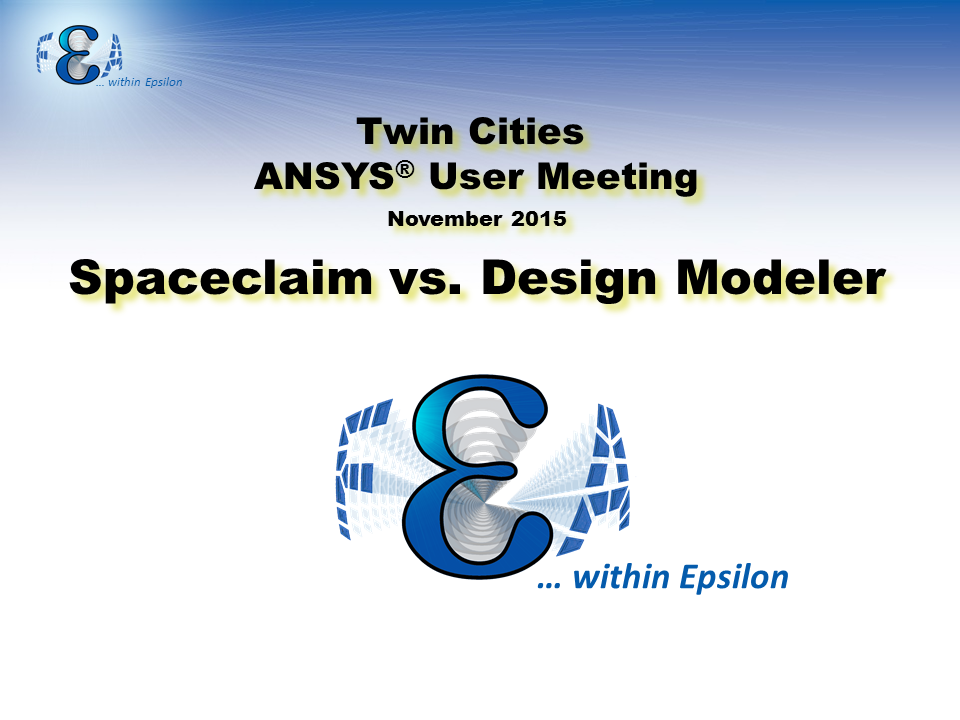 … within Epsilon

Twin Cities
ANSYS® User Meeting
November 2015

Spaceclaim vs. Design Modeler

… within Epsilon